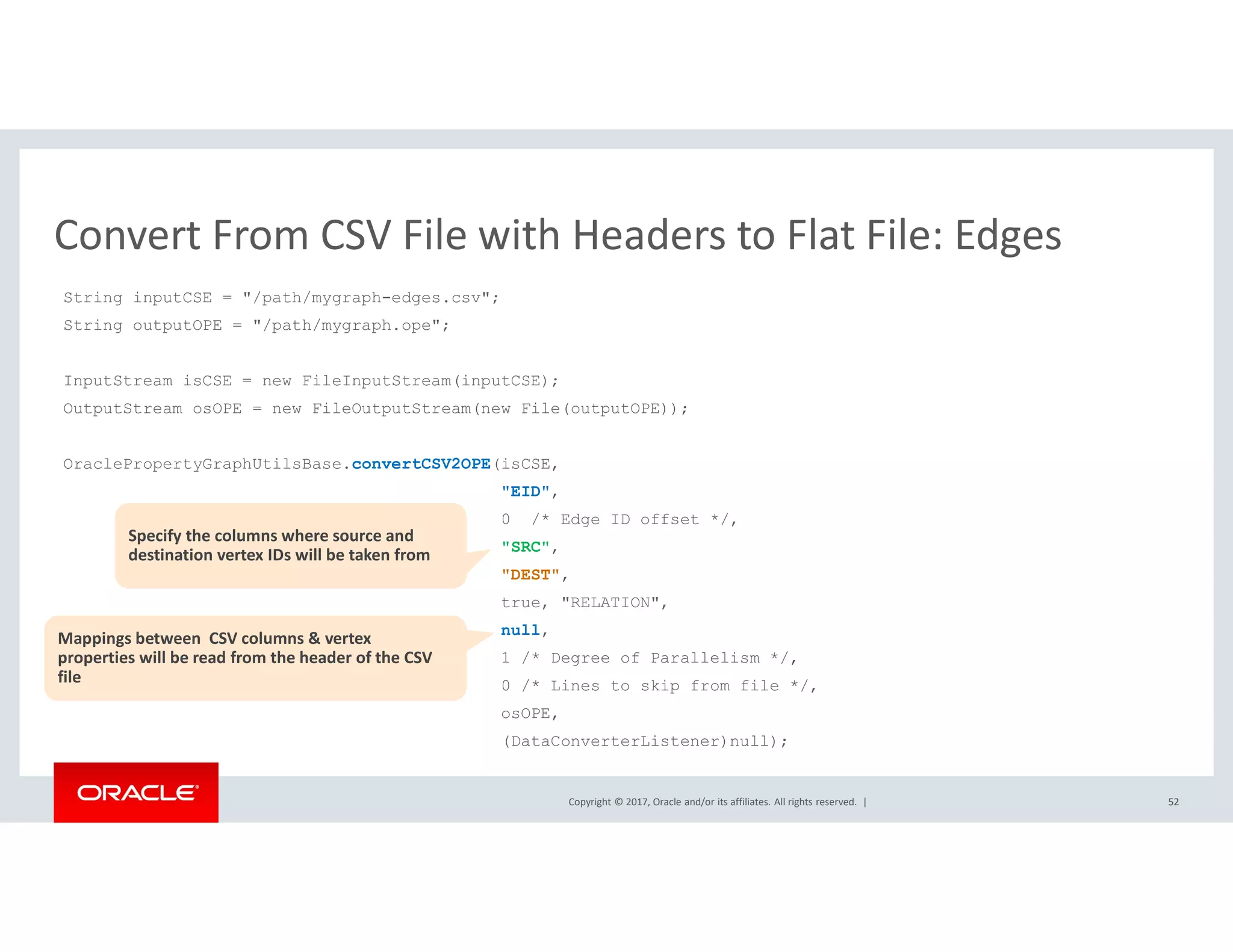 Convert From CSV File with Headers to Flat File: Edges

String inputCSE = "/path/mygraph-edges.csv";
String outputOPE = "/path/mygraph.ope";

InputStream isCSE = new FileInputStream(inputCSE);
OutputStream osOPE = new FileOutputStream(new File(outputOPE));

OraclePropertyGraphUtilsBase.convertCSV2OPE(isCSE,
"EID",
0 /* Edge ID offset */,
"SRC",
"DEST",
true, "RELATION",
null,
1 /* Degree of Parallelism */,
0 /* Lines to skip from file */,
osOPE,
(DataConverterListener)null);

Specify the columns where source and destination vertex IDs will be taken from

Mappings between CSV columns & vertex properties will be read from the header of the CSV file

ORACLE

Copyright © 2017, Oracle and/or its affiliates. All rights reserved. |

52